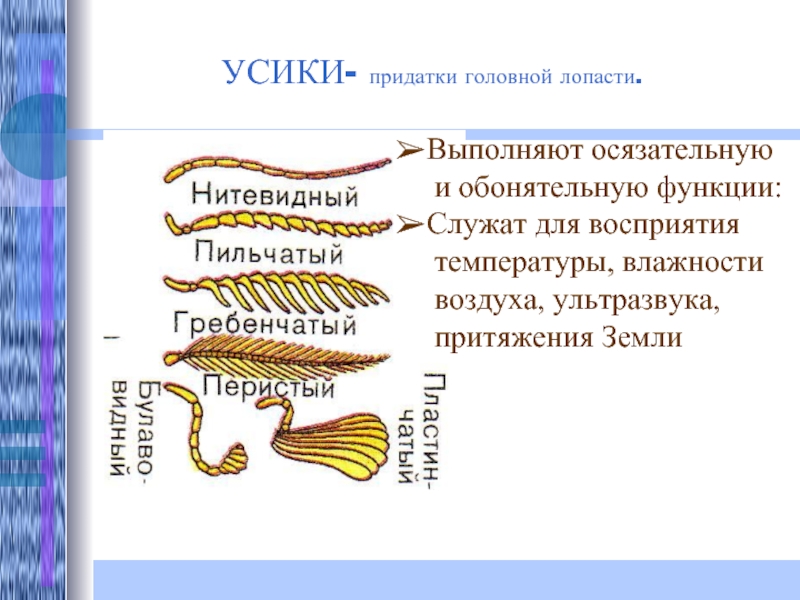 УСИКИ- придатки головной лопасти.

Нитевидный
Пильчатый
Гребенчатый
Перистый
Булаво-видный
Пластин-чатый

➢Выполняют осязательную и обонятельную функции:
➢Служат для восприятия температуры, влажности воздуха, ультразвука, притяжения Земли